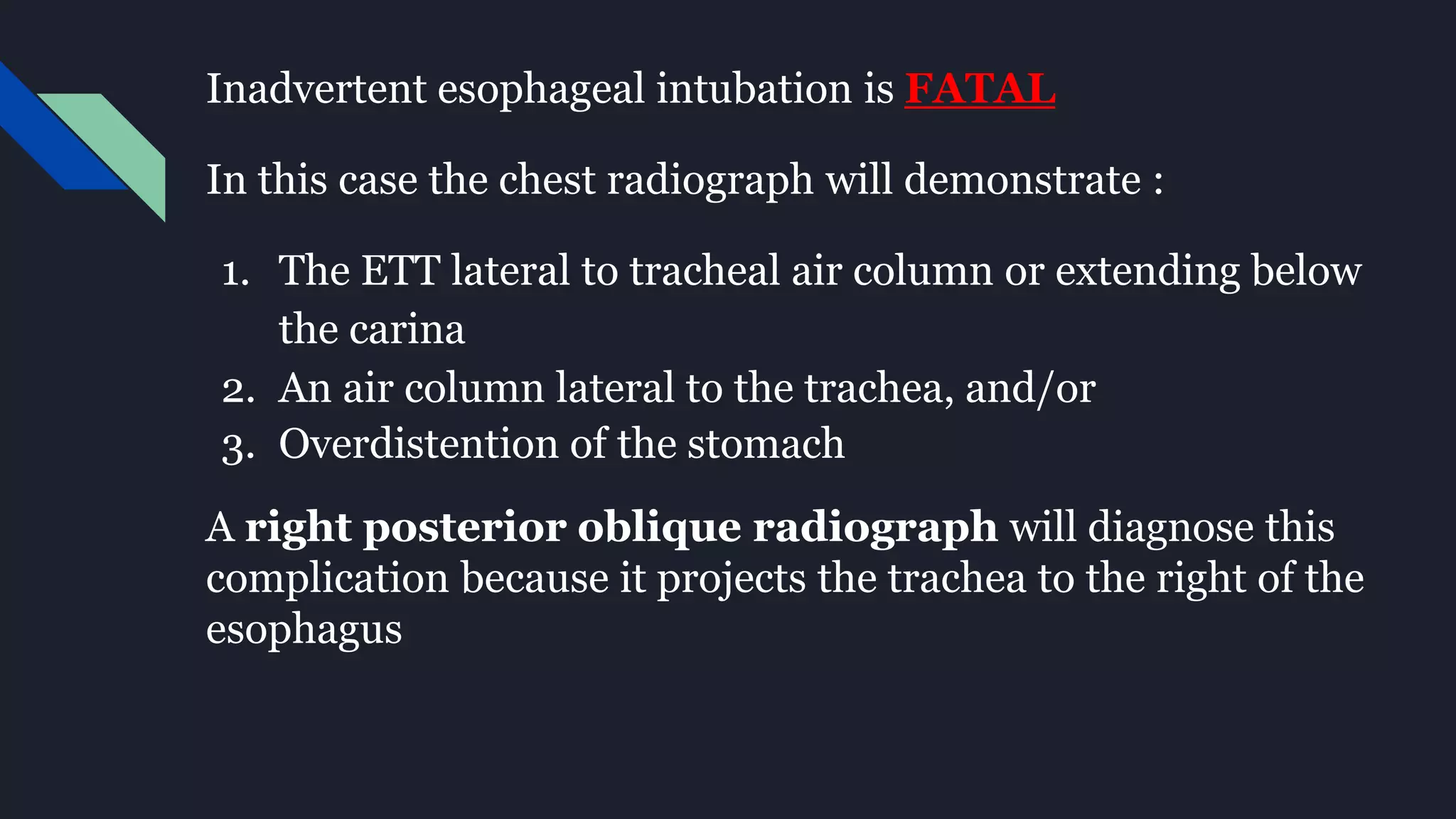 Inadvertent esophageal intubation is FATAL

In this case the chest radiograph will demonstrate :

1. The ETT lateral to tracheal air column or extending below the carina
2. An air column lateral to the trachea, and/or
3. Overdistention of the stomach

A right posterior oblique radiograph will diagnose this complication because it projects the trachea to the right of the esophagus